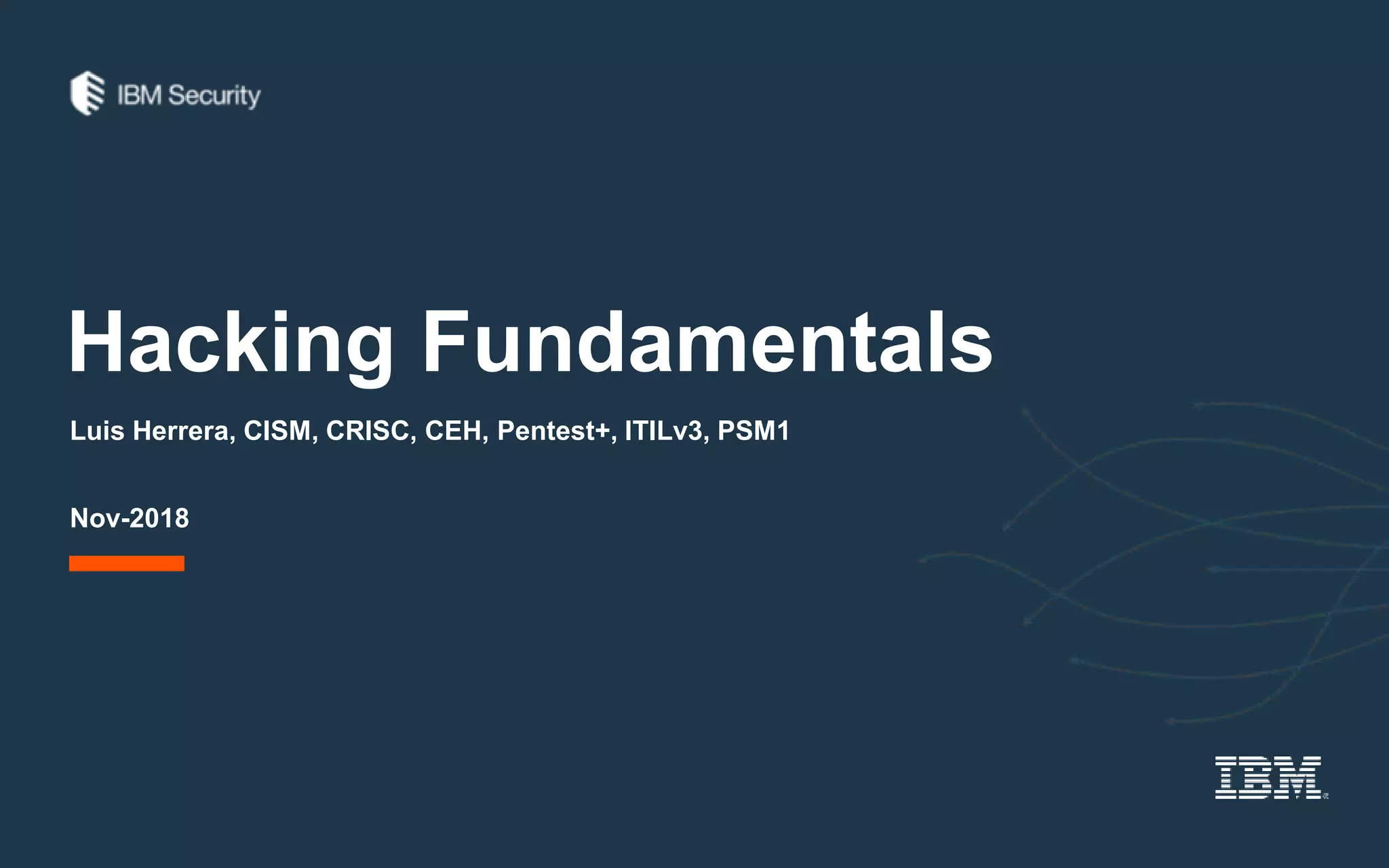 IBM Security

Hacking Fundamentals

Luis Herrera, CISM, CRISC, CEH, Pentest+, ITILv3, PSM1

Nov-2018

IBM